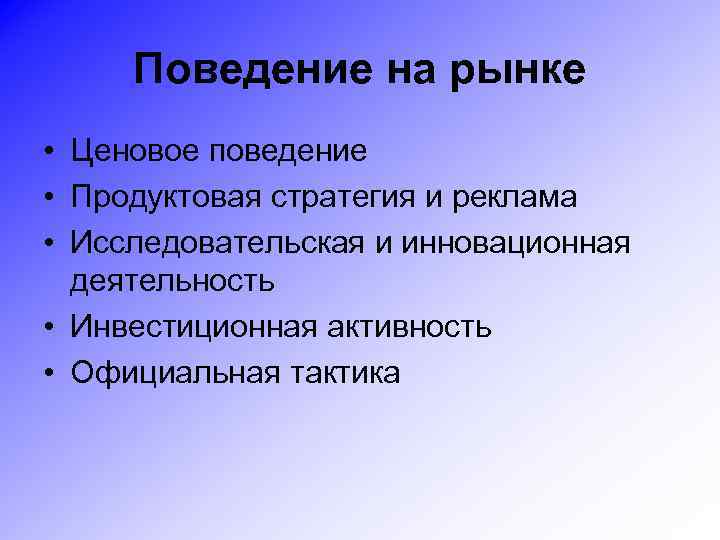 Поведение на рынке

• Ценовое поведение
• Продуктовая стратегия и реклама
• Исследовательская и инновационная деятельность
• Инвестиционная активность
• Официальная тактика